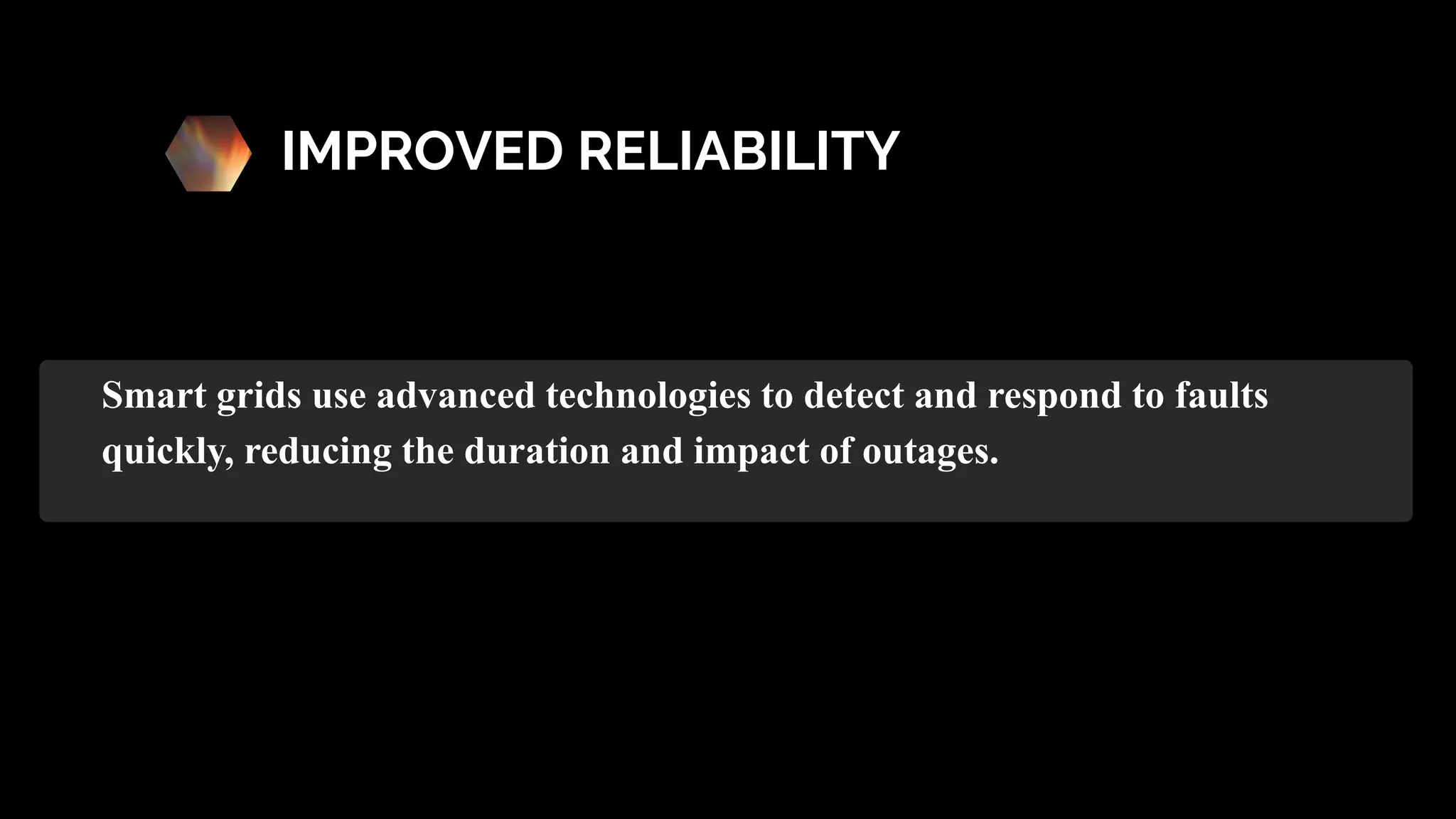 IMPROVED RELIABILITY

Smart grids use advanced technologies to detect and respond to faults quickly, reducing the duration and impact of outages.